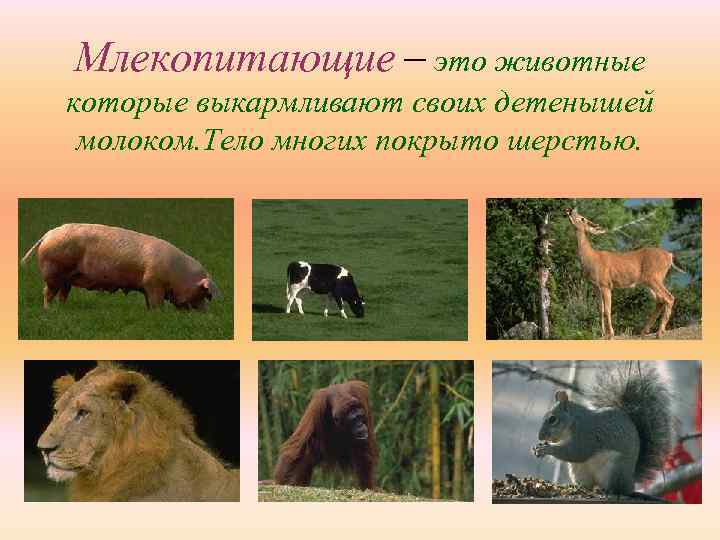 Млекопитающие – это животные которые выкармливают своих детенышей молоком.Тело многих покрыто шерстью.